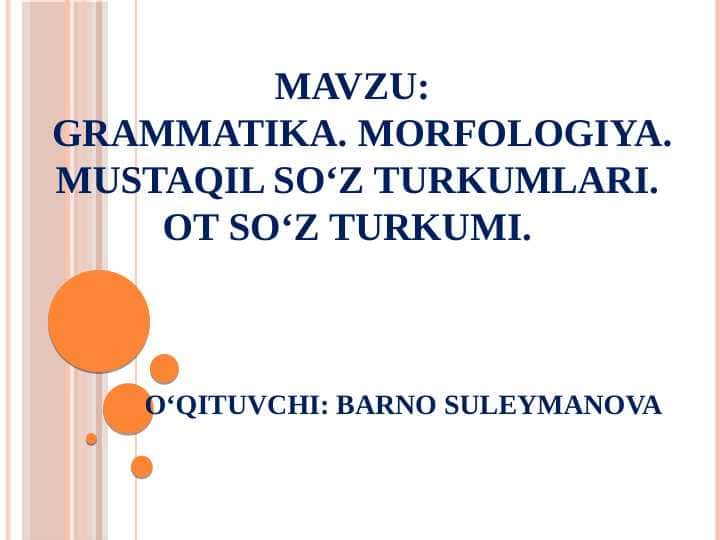 MAVZU:
GRAMMATIKA. MORFOLOGIYA. MUSTAQIL SO‘Z TURKUMLARI. OT SO‘Z TURKUMI.

O‘QITUVCHI: BARNO SULEYMANOVA